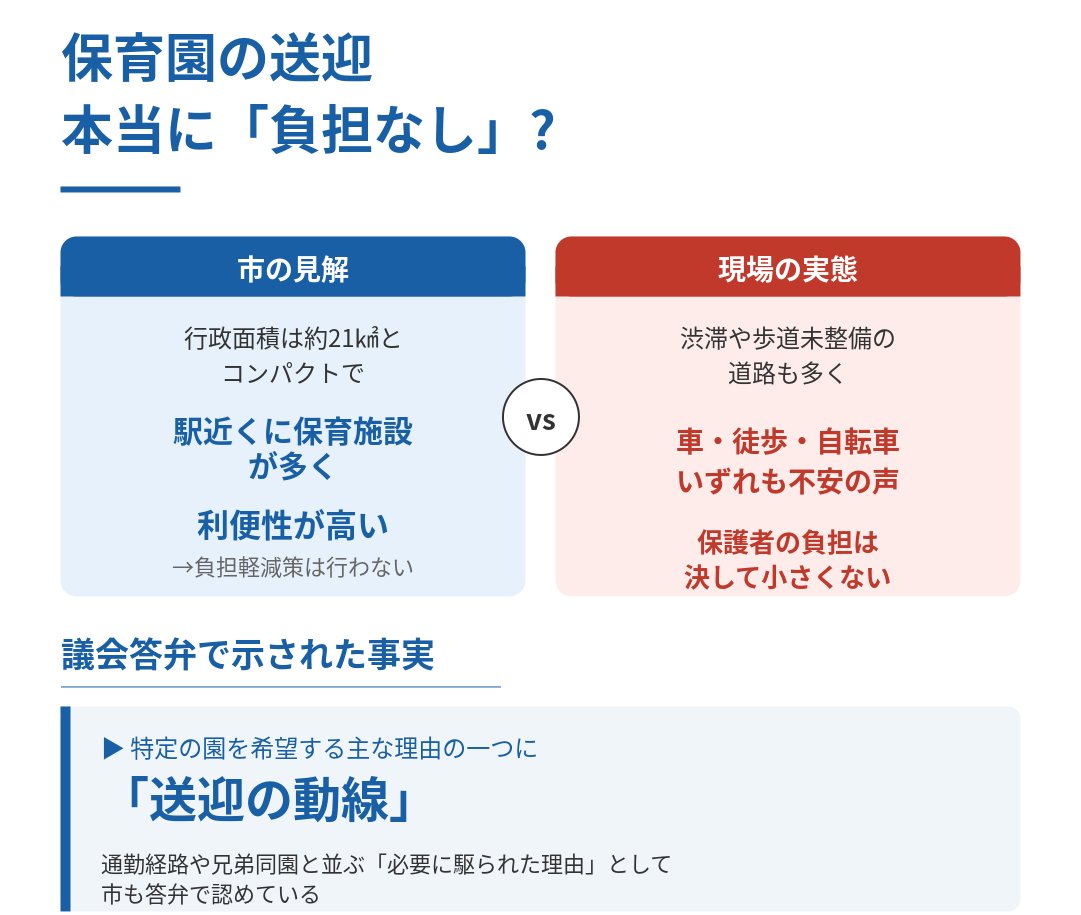 保育園の送迎
本当に「負担なし」？

市の見解

行政面積は約21㎢とコンパクトで

駅近くに保育施設が多く

利便性が高い

→負担軽減策は行わない

VS

現場の実態

渋滞や歩道未整備の道路も多く

車・徒歩・自転車いずれも不安の声

保護者の負担は決して小さくない

議会答弁で示された事実

▶ 特定の園を希望する主な理由の一つに

「送迎の動線」

通勤経路や兄弟同園と並ぶ「必要に駆られた理由」として市も答弁で認めている